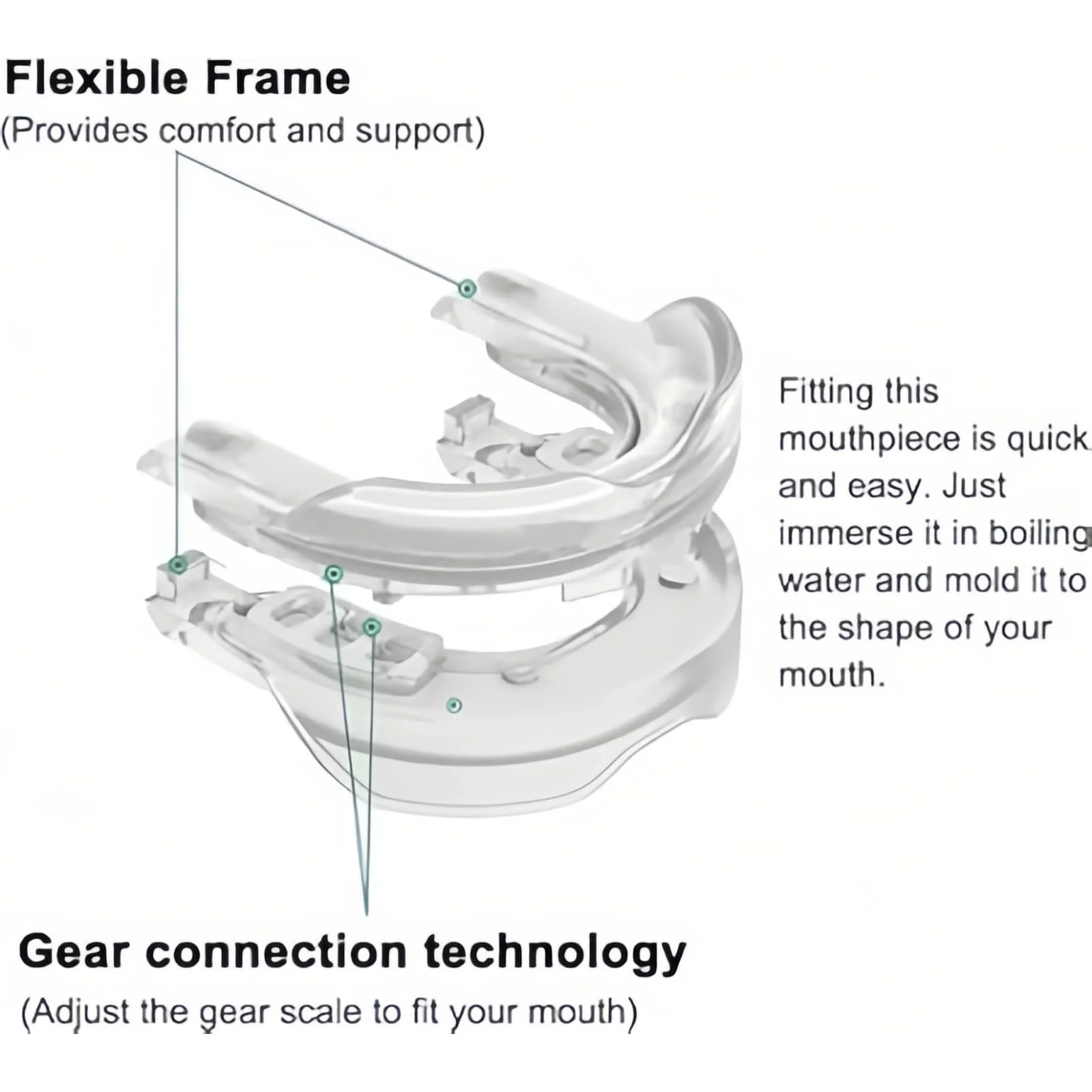 Flexible Frame
(Provides comfort and support)

Fitting this mouthpiece is quick and easy. Just immerse it in boiling water and mold it to the shape of your mouth.

Gear connection technology
(Adjust the gear scale to fit your mouth)